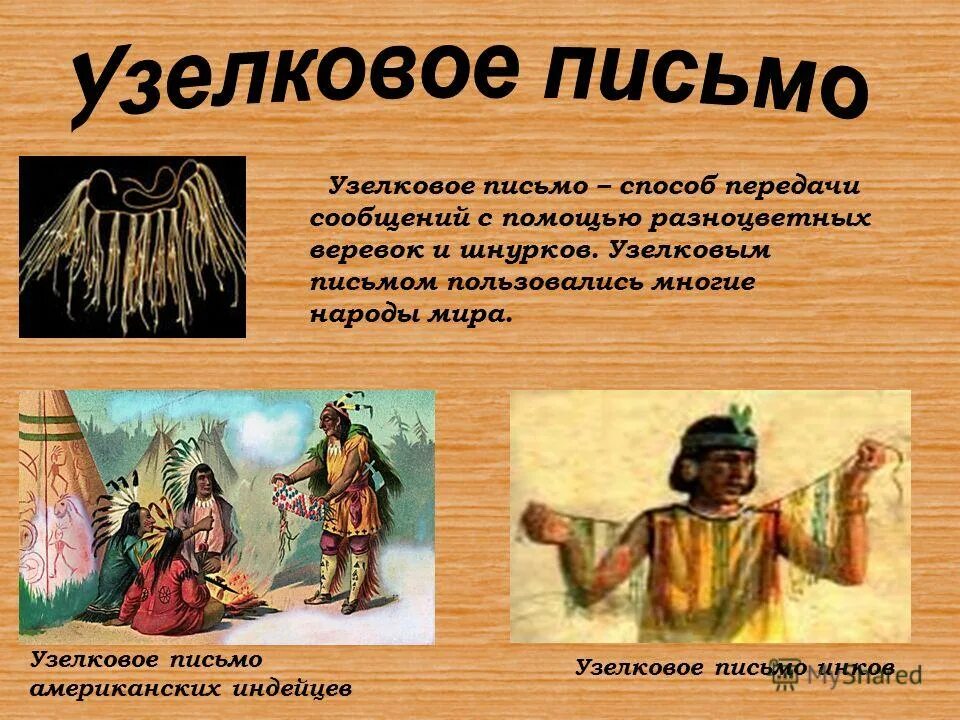 Узелковое письмо

Узелковое письмо – способ передачи сообщений с помощью разноцветных веревок и шнурков. Узелковым письмом пользовались многие народы мира.

Узелковое письмо американских индейцев

Узелковое письмо инков

MyShared